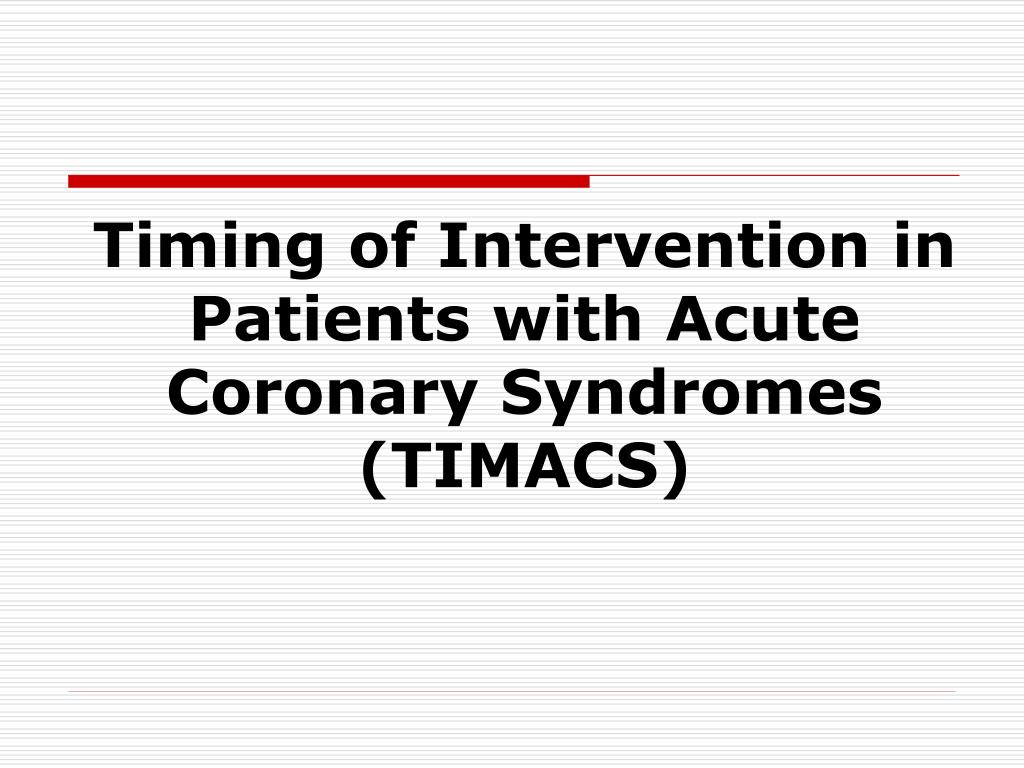 Timing of Intervention in Patients with Acute Coronary Syndromes (TIMACS)